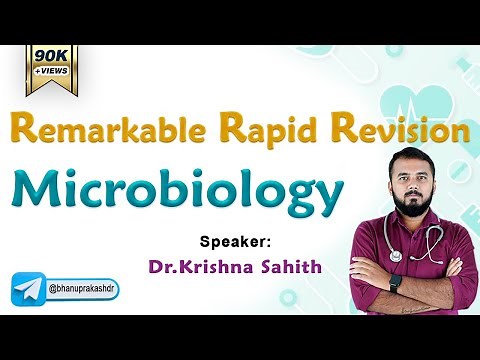 90K
+VIEWS

Remarkable Rapid Revision

Microbiology

Speaker:
Dr.Krishna Sahith

@bhanuprakashdr